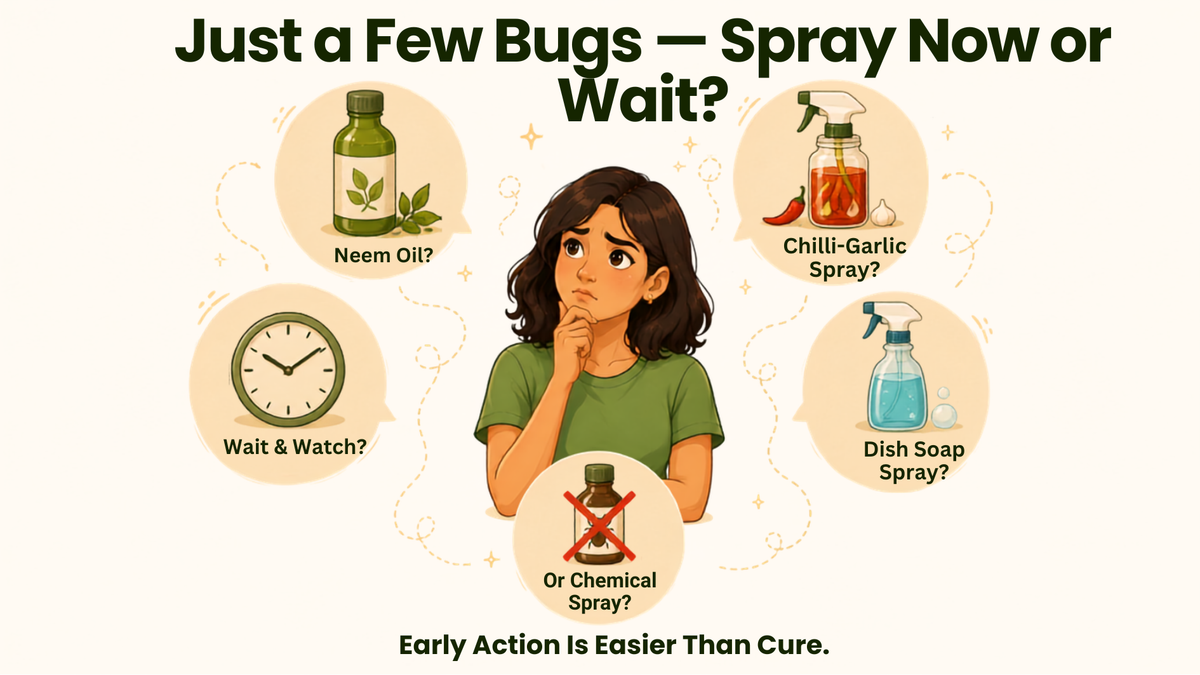 Just a Few Bugs — Spray Now or Wait?

Neem Oil?

Wait & Watch?

Chilli-Garlic Spray?

Dish Soap Spray?

Or Chemical Spray?

Early Action Is Easier Than Cure.